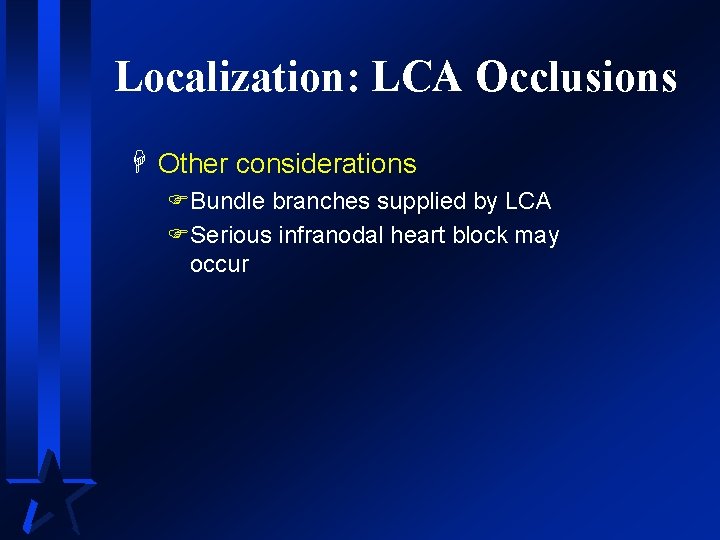 Localization: LCA Occlusions

Other considerations

Bundle branches supplied by LCA

Serious infranodal heart block may occur